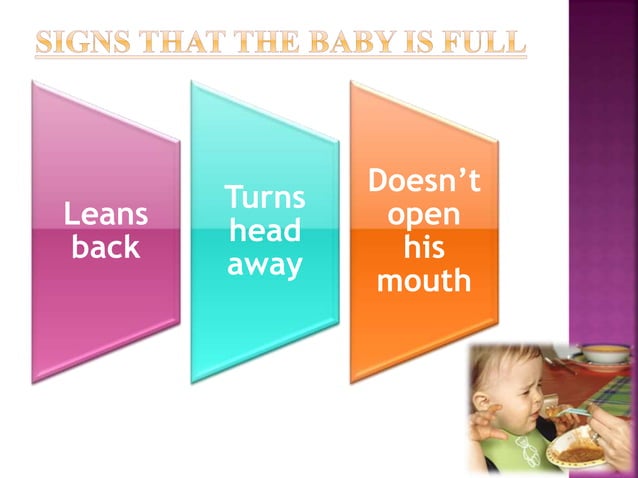 SIGNS THAT THE BABY IS FULL

Leans back

Turns head away

Doesn't open his mouth